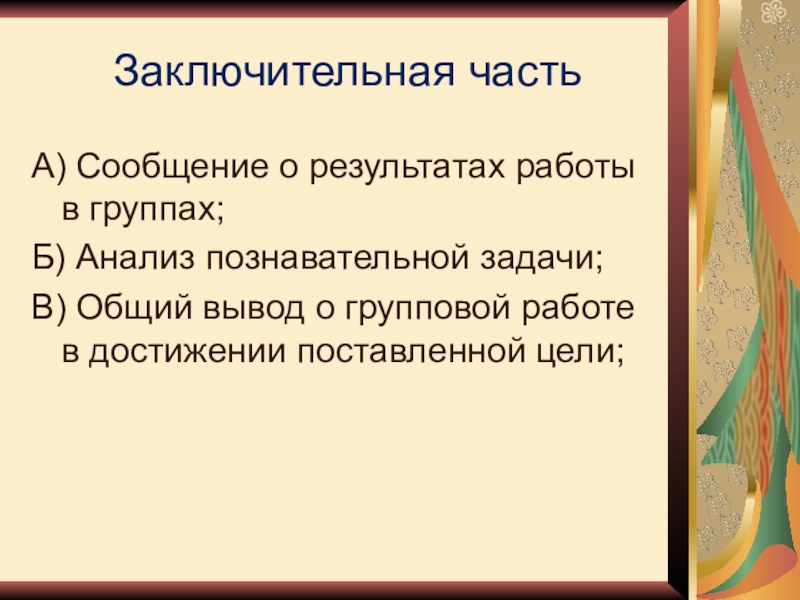 Заключительная часть

А) Сообщение о результатах работы в группах;

Б) Анализ познавательной задачи;

В) Общий вывод о групповой работе в достижении поставленной цели;